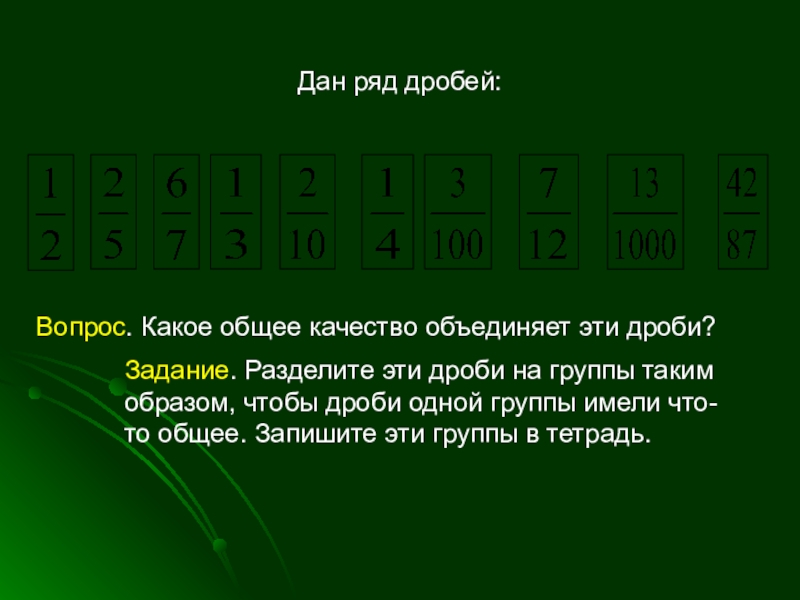 Дан ряд дробей:

$\frac{1}{2}$ $\frac{2}{5}$ $\frac{6}{7}$ $\frac{1}{3}$ $\frac{2}{10}$ $\frac{1}{4}$ $\frac{3}{100}$ $\frac{7}{12}$ $\frac{13}{1000}$ $\frac{42}{87}$

Вопрос. Какое общее качество объединяет эти дроби?

Задание. Разделите эти дроби на группы таким образом, чтобы дроби одной группы имели что-то общее. Запишите эти группы в тетрадь.